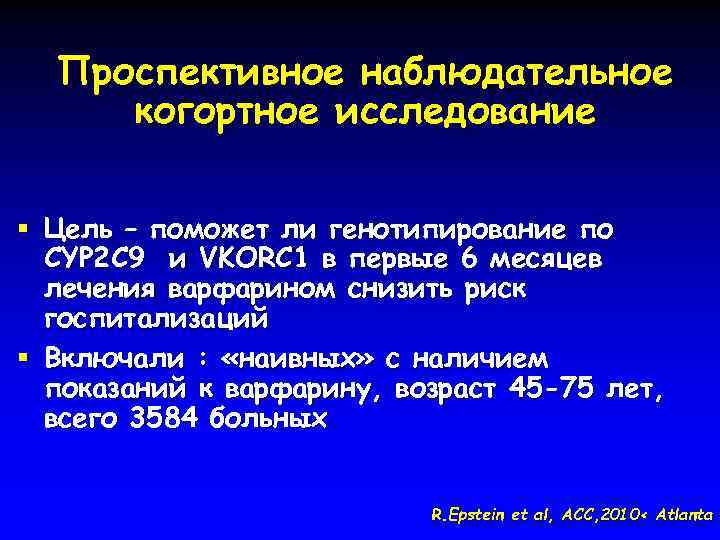 Проспективное наблюдательное когортное исследование

▪ Цель – поможет ли генотипирование по CYP2C9 и VKORC1 в первые 6 месяцев лечения варфарином снизить риск госпитализаций

▪ Включали : «наивных» с наличием показаний к варфарину, возраст 45-75 лет, всего 3584 больных

R.Epstein et al, ACC,2010< Atlanta